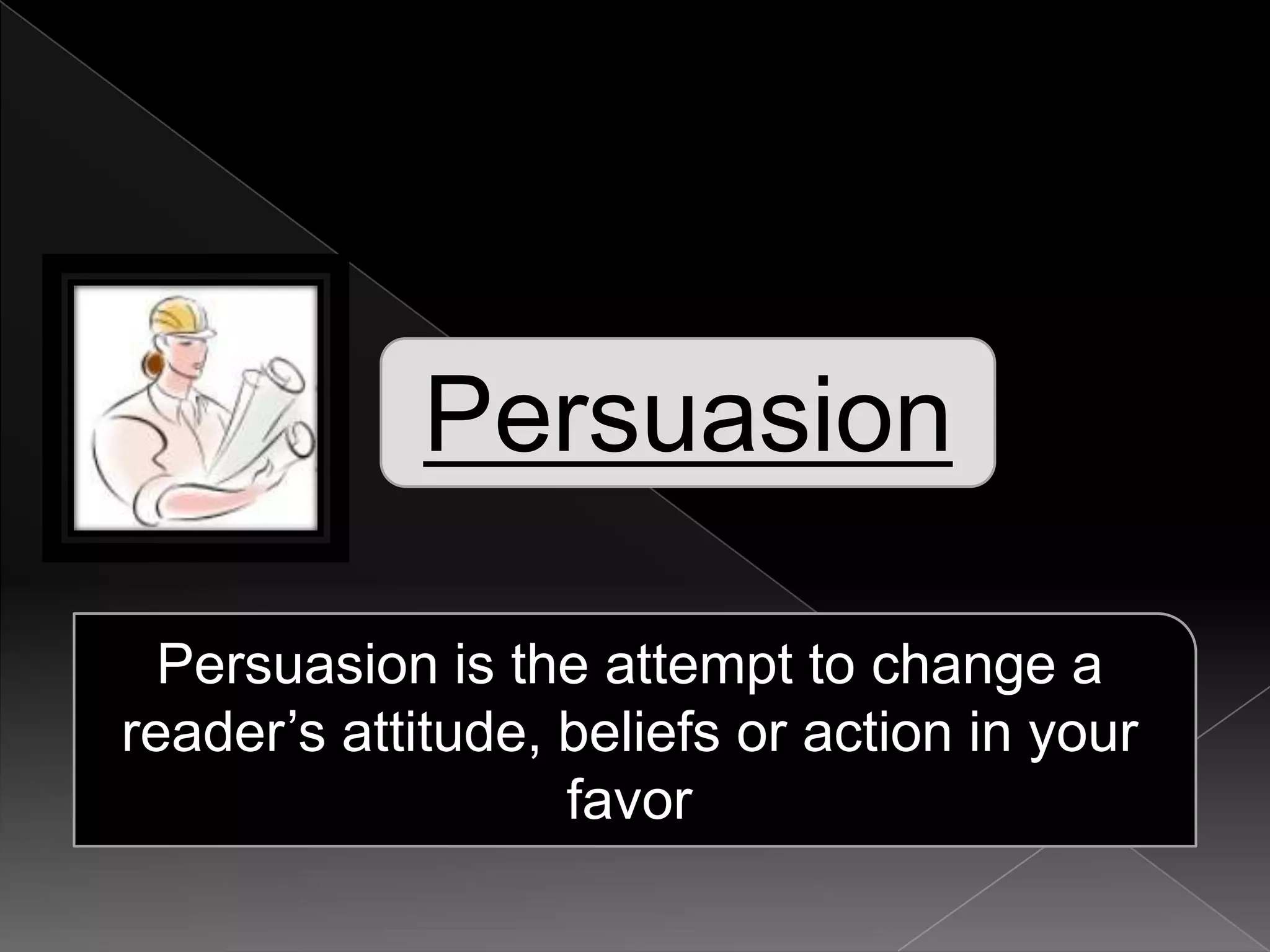 Persuasion

Persuasion is the attempt to change a reader’s attitude, beliefs or action in your favor